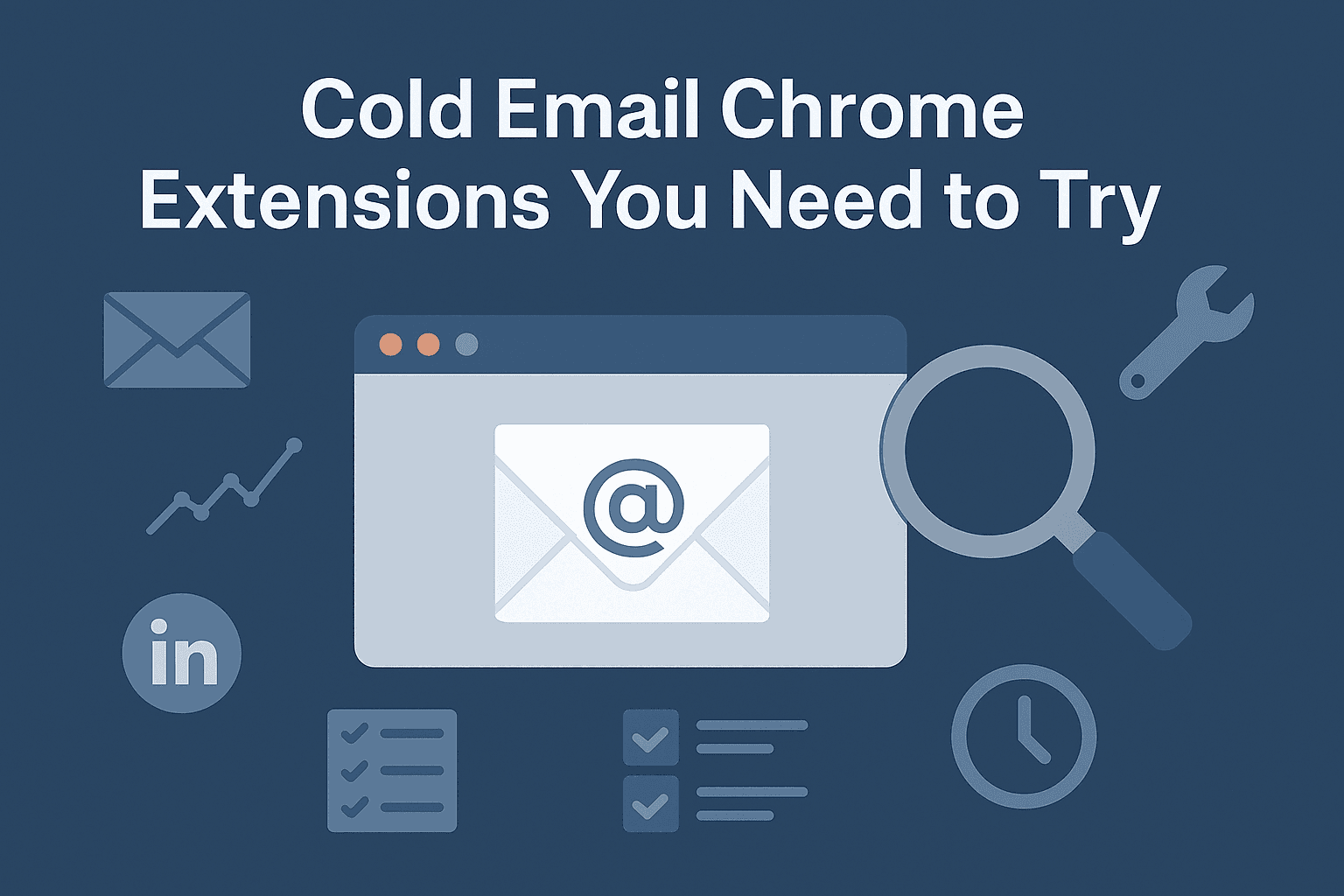 Cold Email Chrome Extensions You Need to Try

@

in